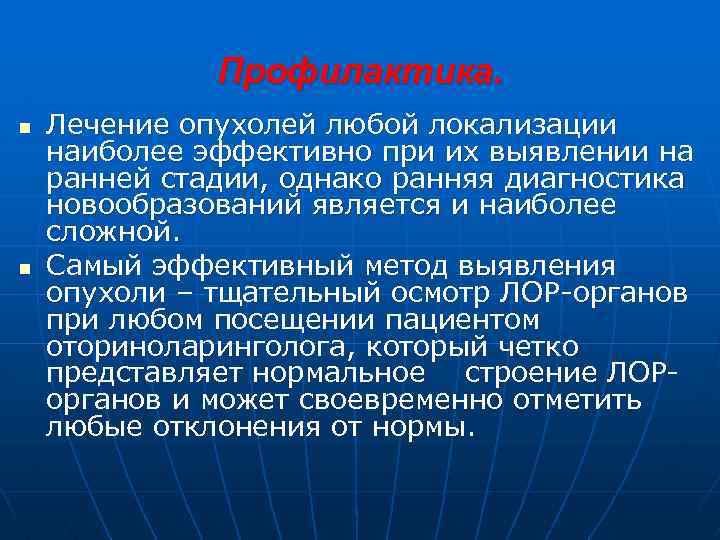 Профилактика.

■ Лечение опухолей любой локализации наиболее эффективно при их выявлении на ранней стадии, однако ранняя диагностика новообразований является и наиболее сложной.

■ Самый эффективный метод выявления опухоли – тщательный осмотр ЛОР-органов при любом посещении пациентом оториноларинголога, который четко представляет нормальное строение ЛОР-органов и может своевременно отметить любые отклонения от нормы.